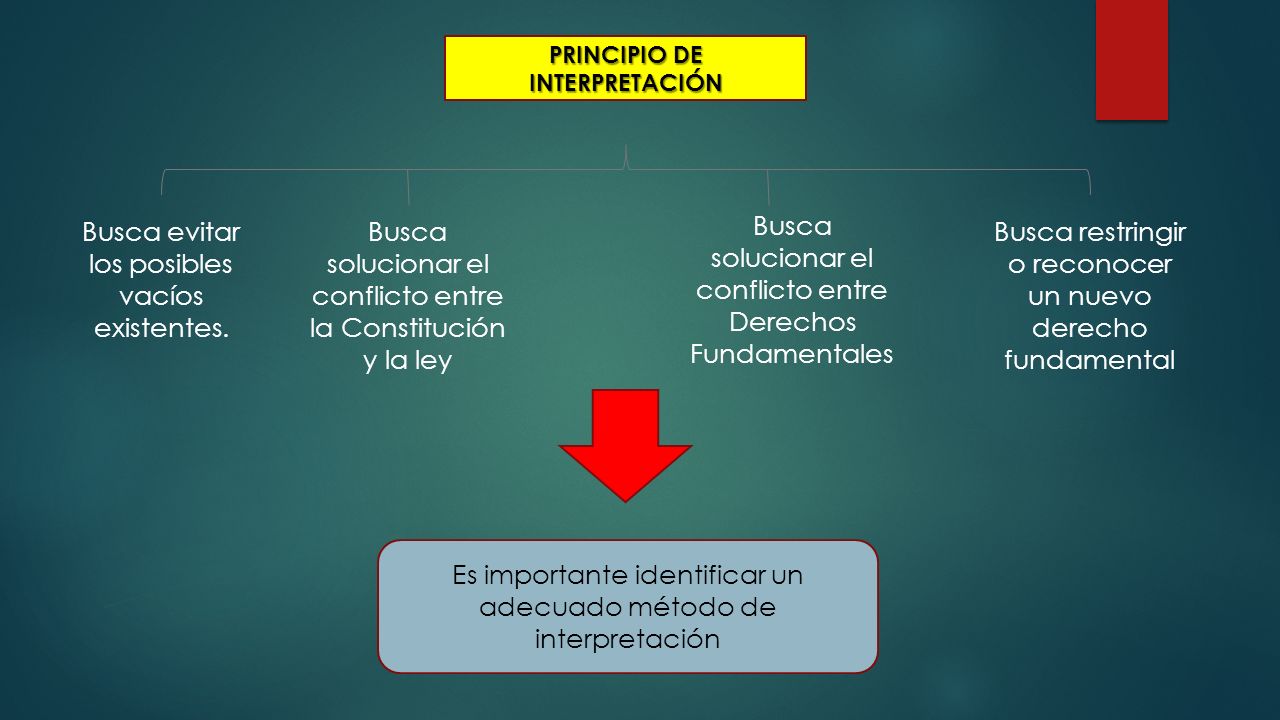 PRINCIPIO DE INTERPRETACIÓN

Busca evitar los posibles vacíos existentes.

Busca solucionar el conflicto entre la Constitución y la ley

Busca solucionar el conflicto entre Derechos Fundamentales

Busca restringir o reconocer un nuevo derecho fundamental

Es importante identificar un adecuado método de interpretación